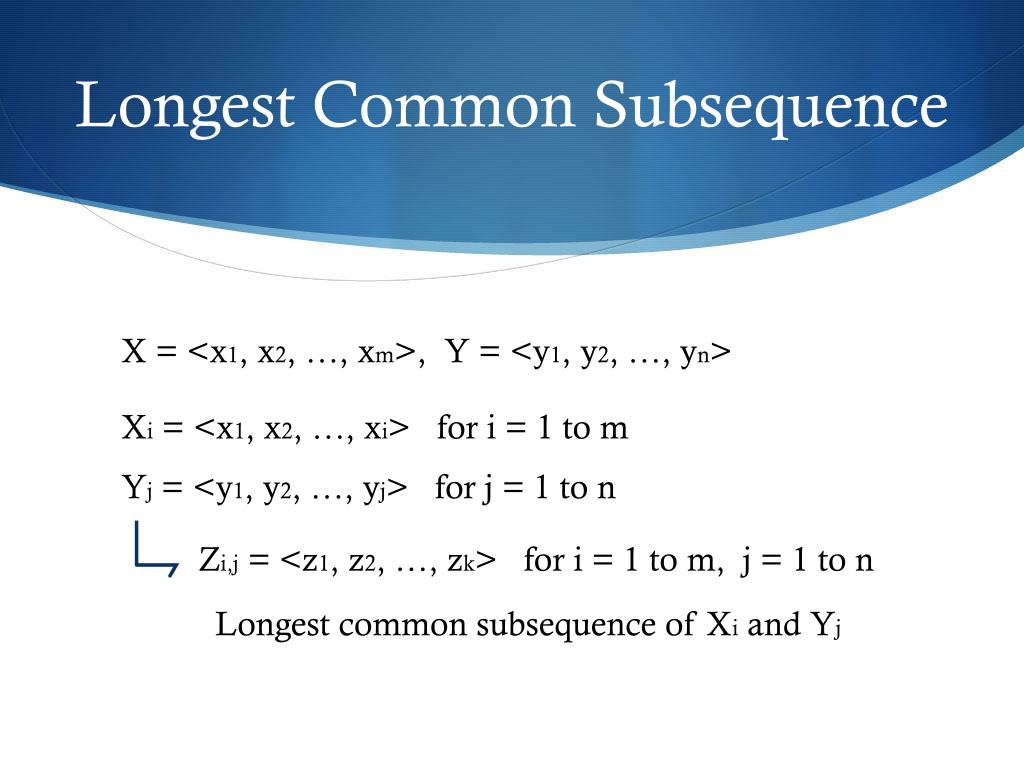 Longest Common Subsequence

$X = <x_1, x_2, \ldots, x_m>$, $Y = <y_1, y_2, \ldots, y_n>$

$X_i = <x_1, x_2, \ldots, x_i>$ for i = 1 to m

$Y_j = <y_1, y_2, \ldots, y_j>$ for j = 1 to n

$Z_{i,j} = <z_1, z_2, \ldots, z_k>$ for i = 1 to m, j = 1 to n

Longest common subsequence of $X_i$ and $Y_j$